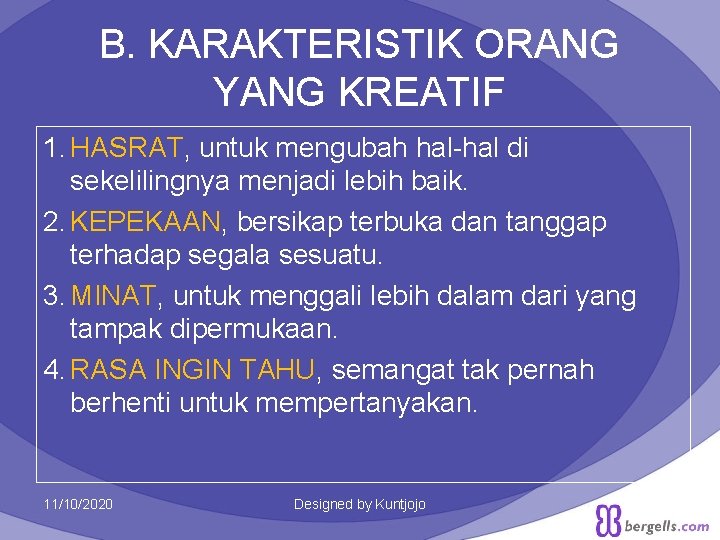 B. KARAKTERISTIK ORANG YANG KREATIF

1. HASRAT, untuk mengubah hal-hal di sekelilingnya menjadi lebih baik.
2. KEPEKAAN, bersikap terbuka dan tanggap terhadap segala sesuatu.
3. MINAT, untuk menggali lebih dalam dari yang tampak dipermukaan.
4. RASA INGIN TAHU, semangat tak pernah berhenti untuk mempertanyakan.

11/10/2020

Designed by Kuntjojo

bergells.com